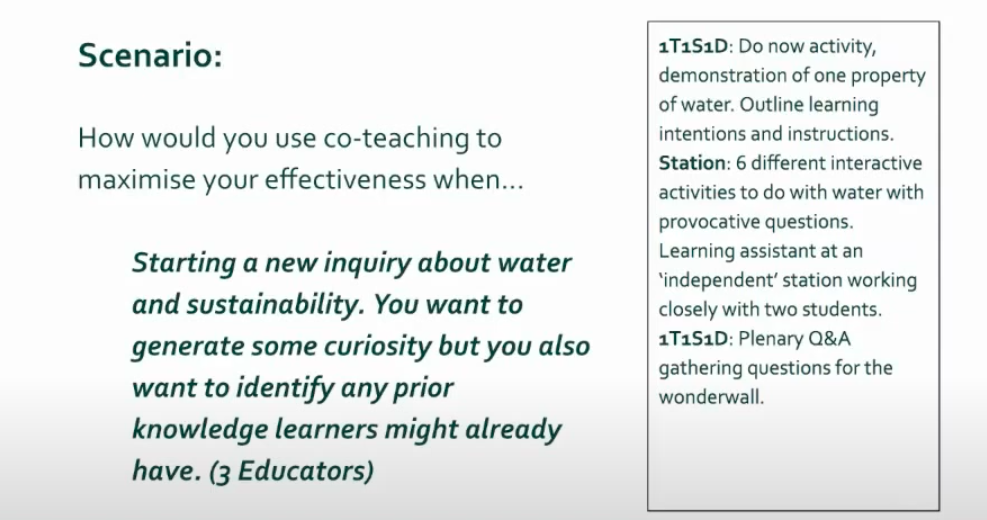 Scenario:

How would you use co-teaching to maximise your effectiveness when...

Starting a new inquiry about water and sustainability. You want to generate some curiosity but you also want to identify any prior knowledge learners might already have. (3 Educators)

1T1S1D: Do now activity, demonstration of one property of water. Outline learning intentions and instructions.
Station: 6 different interactive activities to do with water with provocative questions. Learning assistant at an 'independent' station working closely with two students.
1T1S1D: Plenary Q&A gathering questions for the wonderwall.